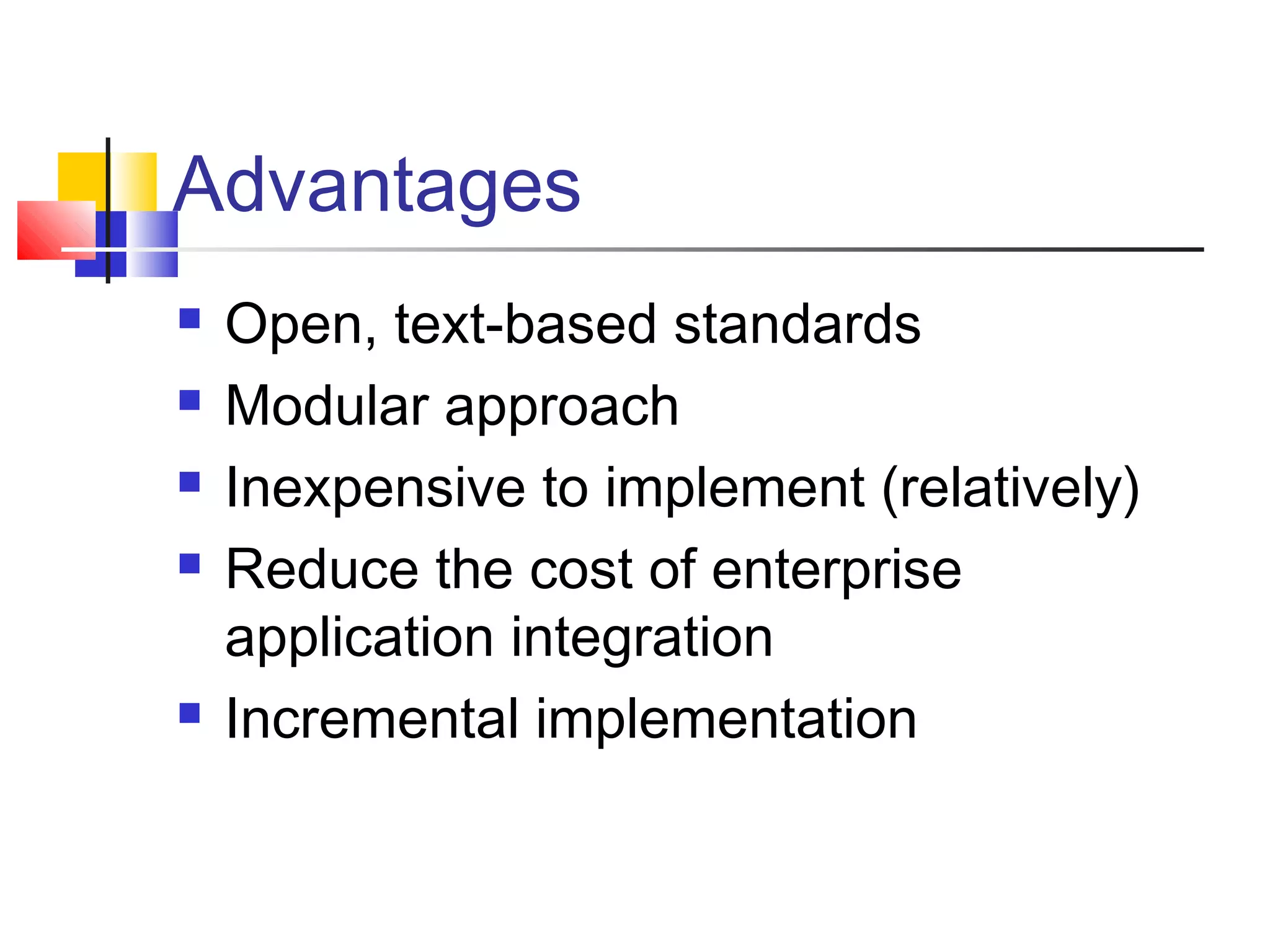 Advantages

- Open, text-based standards
- Modular approach
- Inexpensive to implement (relatively)
- Reduce the cost of enterprise application integration
- Incremental implementation